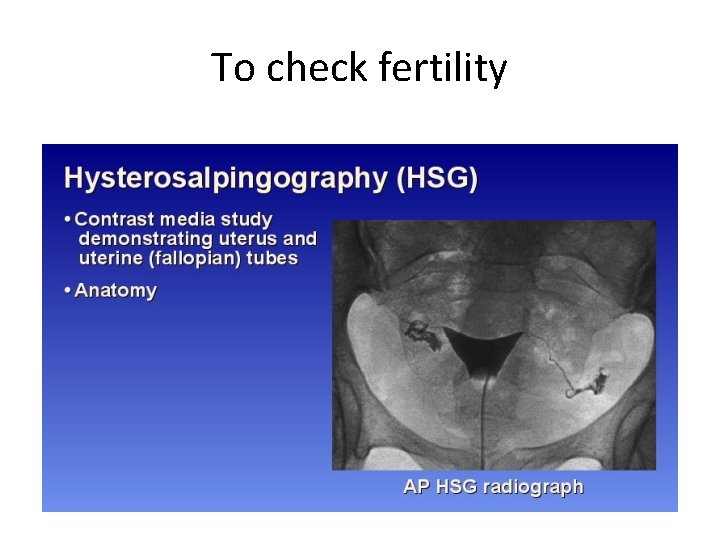 To check fertility

Hysterosalpingography (HSG)

• Contrast media study demonstrating uterus and uterine (fallopian) tubes

• Anatomy

AP HSG radiograph